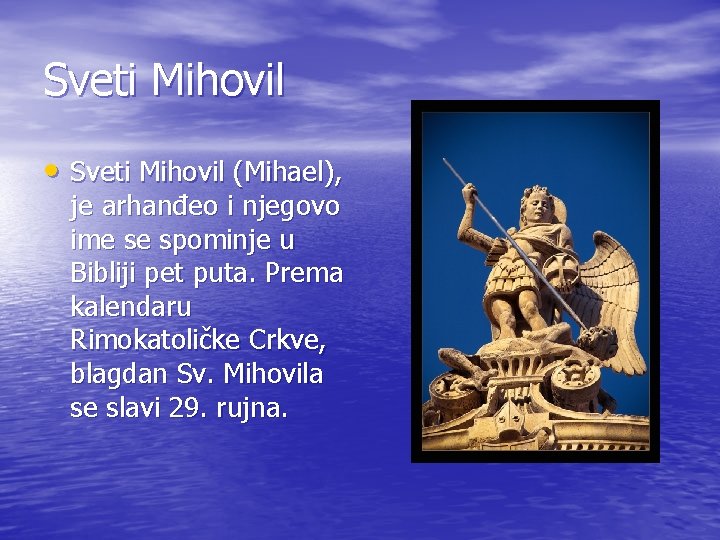 Sveti Mihovil

• Sveti Mihovil (Mihael), je arhanđeo i njegovo ime se spominje u Bibliji pet puta. Prema kalendaru Rimokatoličke Crkve, blagdan Sv. Mihovila se slavi 29. rujna.